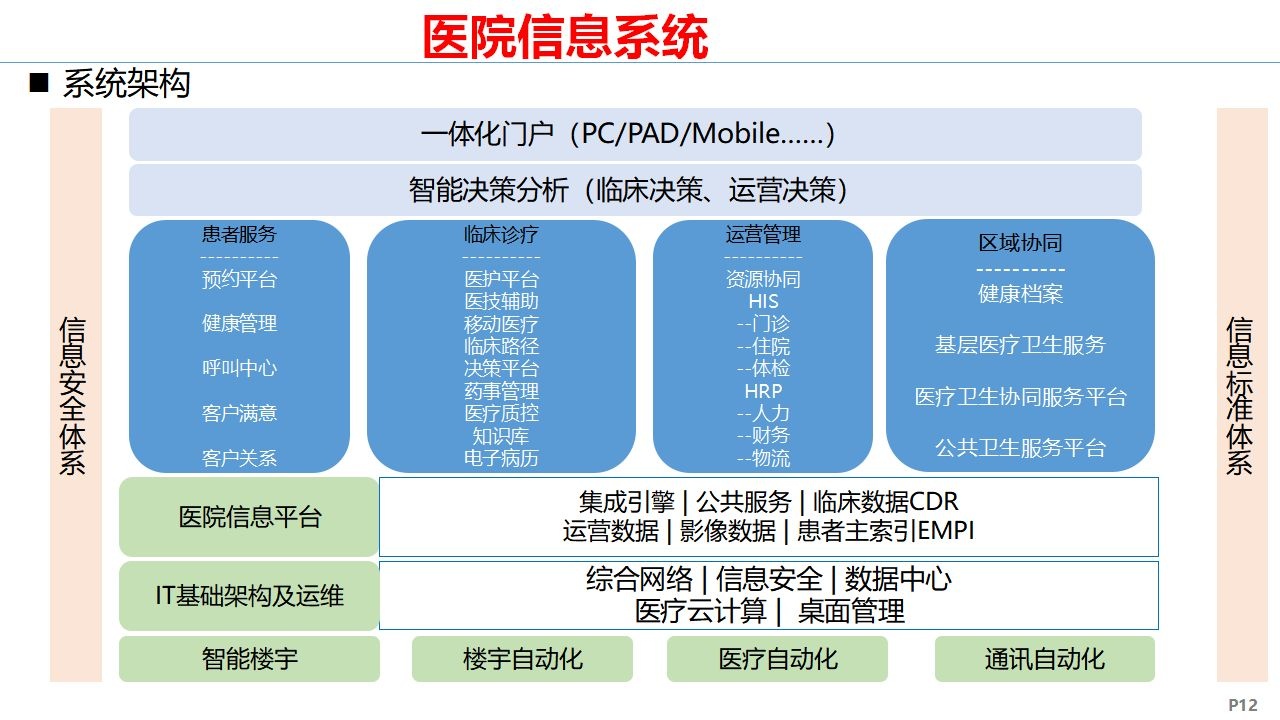 医院信息系统

■ 系统架构

信息安全体系

一体化门户（PC/PAD/Mobile......）

智能决策分析（临床决策、运营决策）

患者服务
----------
预约平台
健康管理
呼叫中心
客户满意
客户关系

临床诊疗
----------
医护平台
医技辅助
移动医疗
临床路径
决策平台
药事管理
医疗质控
知识库
电子病历

运营管理
----------
资源协同
HIS
--门诊
--住院
--体检
HRP
--人力
--财务
--物流

区域协同
----------
健康档案
基层医疗卫生服务
医疗卫生协同服务平台
公共卫生服务平台

医院信息平台

集成引擎 | 公共服务 | 临床数据CDR
运营数据 | 影像数据 | 患者主索引EMPI

IT基础架构及运维

综合网络 | 信息安全 | 数据中心
医疗云计算 | 桌面管理

智能楼宇
楼宇自动化
医疗自动化
通讯自动化

信息标准体系

P12